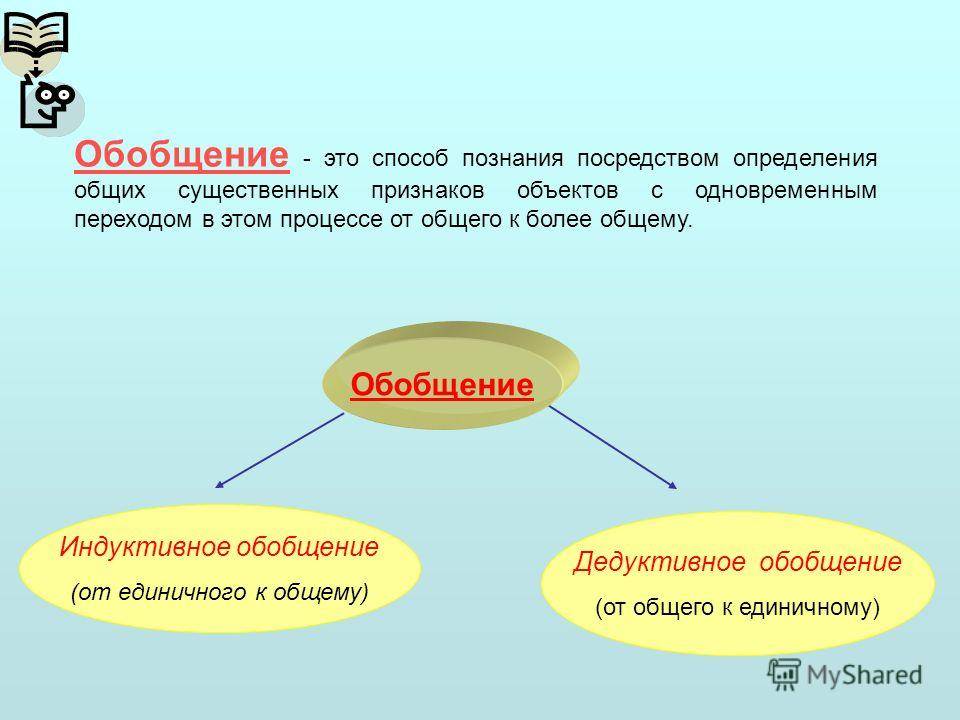 Обобщение - это способ познания посредством определения общих существенных признаков объектов с одновременным переходом в этом процессе от общего к более общему.

Обобщение

Индуктивное обобщение
(от единичного к общему)

Дедуктивное обобщение
(от общего к единичному)

MyShared